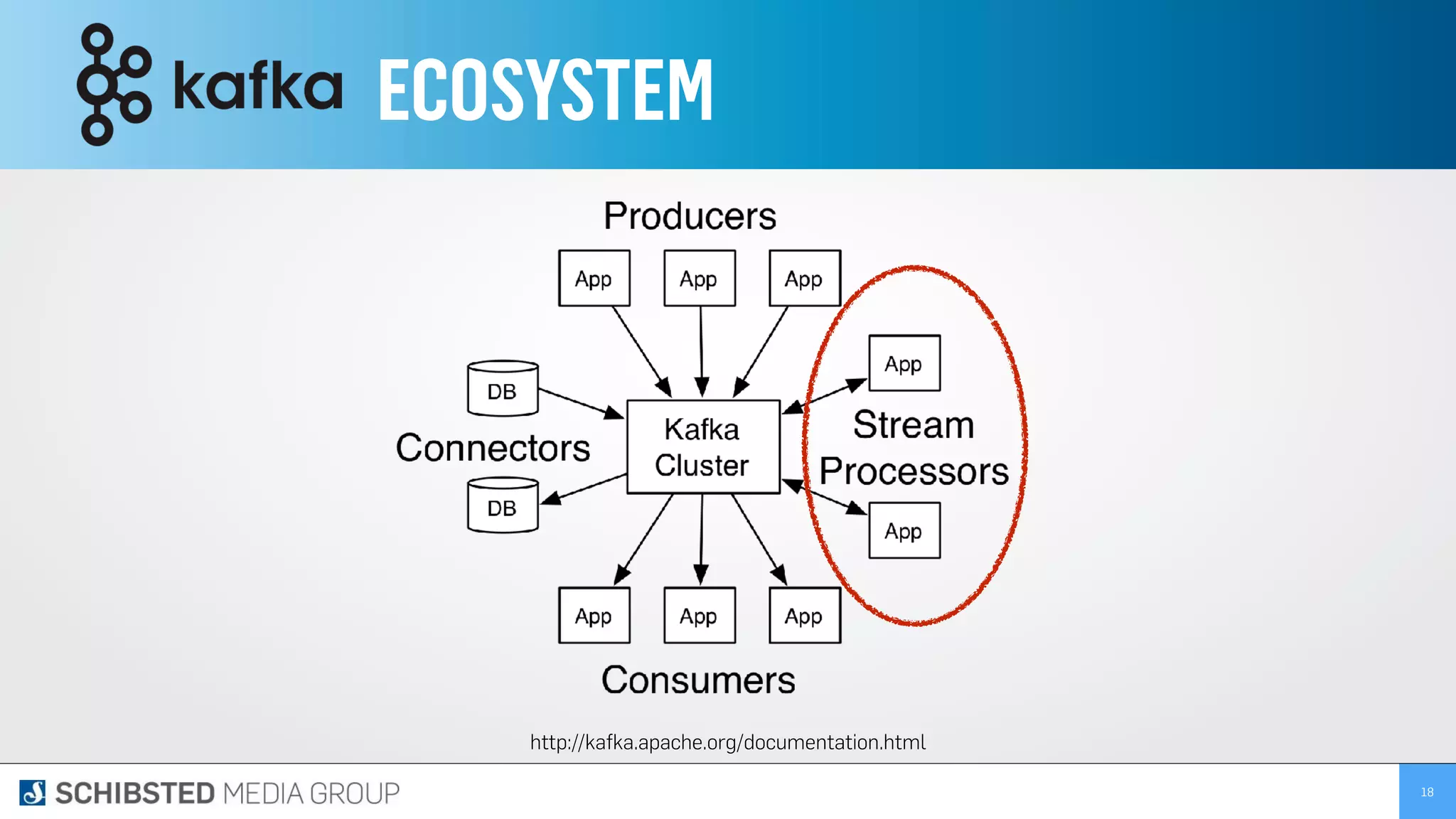 kafka ECOSYSTEM

Producers

App App App

DB

Connectors

DB

Kafka Cluster

App

Stream Processors

App

App App App

Consumers

http://kafka.apache.org/documentation.html

SCHIBSTED MEDIA GROUP

18